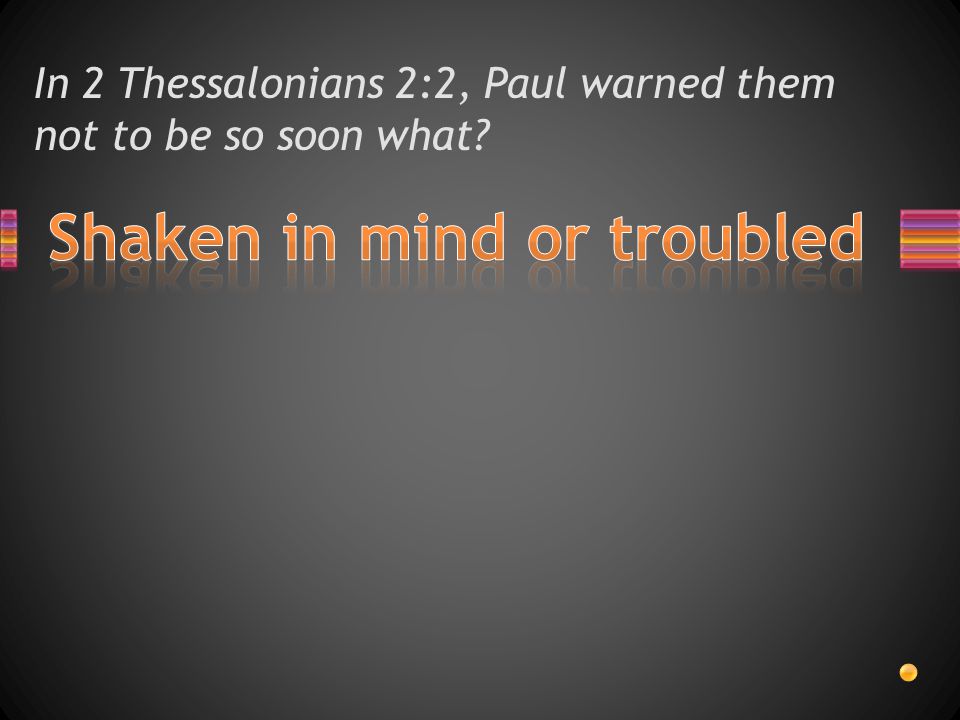 In 2 Thessalonians 2:2, Paul warned them not to be so soon what?

Shaken in mind or troubled